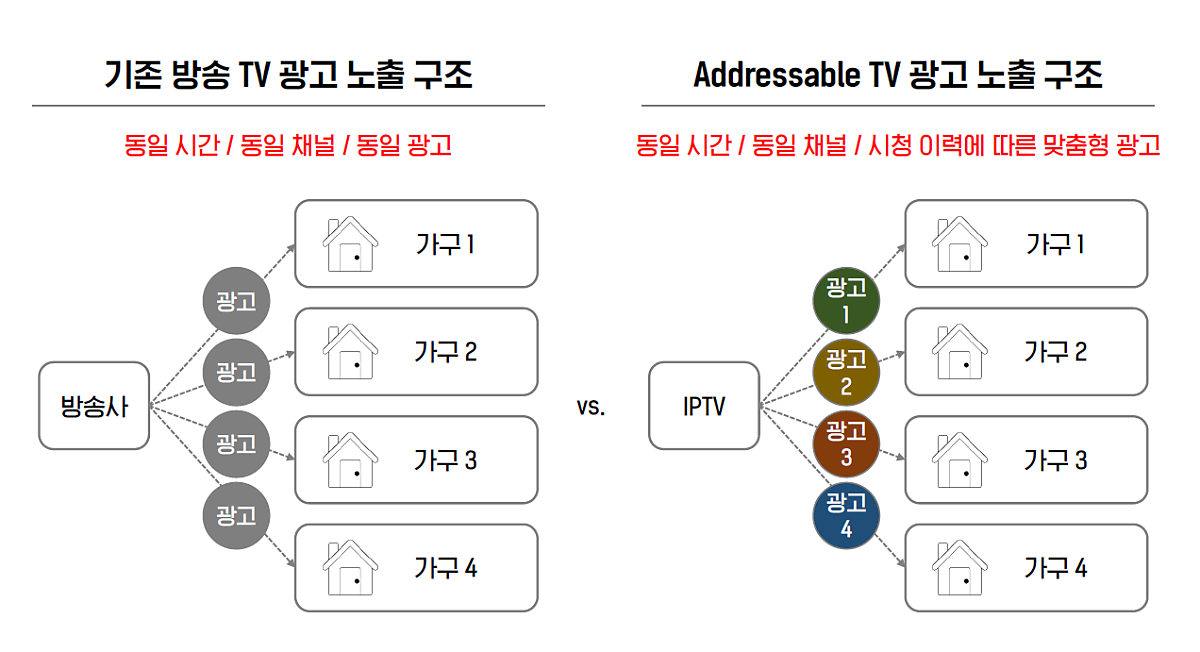 기존 방송 TV 광고 노출 구조

동일 시간 / 동일 채널 / 동일 광고

방송사

광고

광고

광고

광고

가구 1

가구 2

가구 3

가구 4

vs.

Addressable TV 광고 노출 구조

동일 시간 / 동일 채널 / 시청 이력에 따른 맞춤형 광고

IPTV

광고 1

광고 2

광고 3

광고 4

가구 1

가구 2

가구 3

가구 4